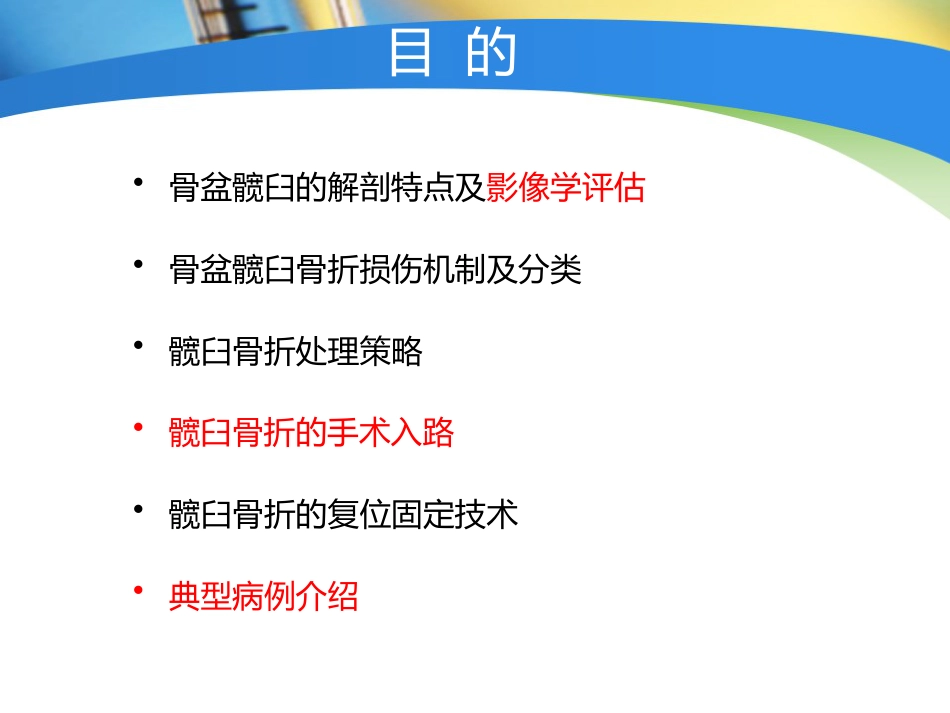 目 的

• 骨盆髋臼的解剖特点及影像学评估

• 骨盆髋臼骨折损伤机制及分类

• 髋臼骨折处理策略

• 髋臼骨折的手术入路

• 髋臼骨折的复位固定技术

• 典型病例介绍